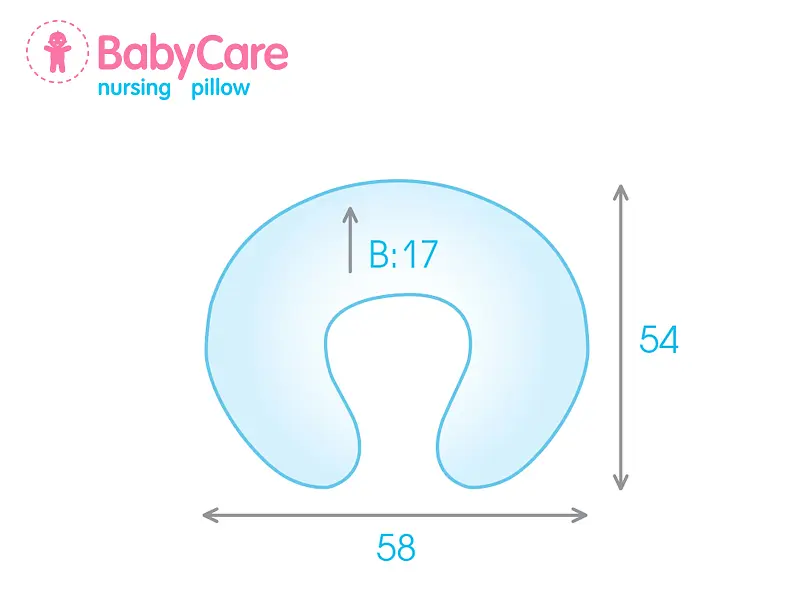 BabyCare
nursing pillow

B: 17

54

58